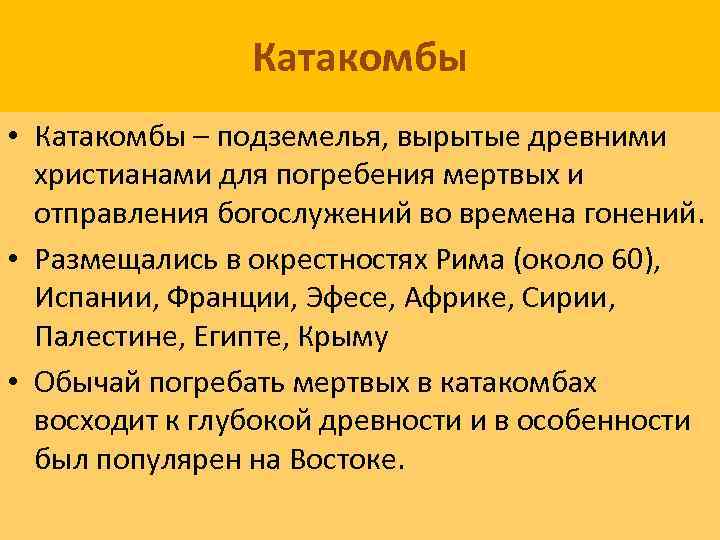 Катакомбы

• Катакомбы – подземелья, вырытые древними христианами для погребения мертвых и отправления богослужений во времена гонений.

• Размещались в окрестностях Рима (около 60), Испании, Франции, Эфесе, Африке, Сирии, Палестине, Египте, Крыму

• Обычай погребать мертвых в катакомбах восходит к глубокой древности и в особенности был популярен на Востоке.